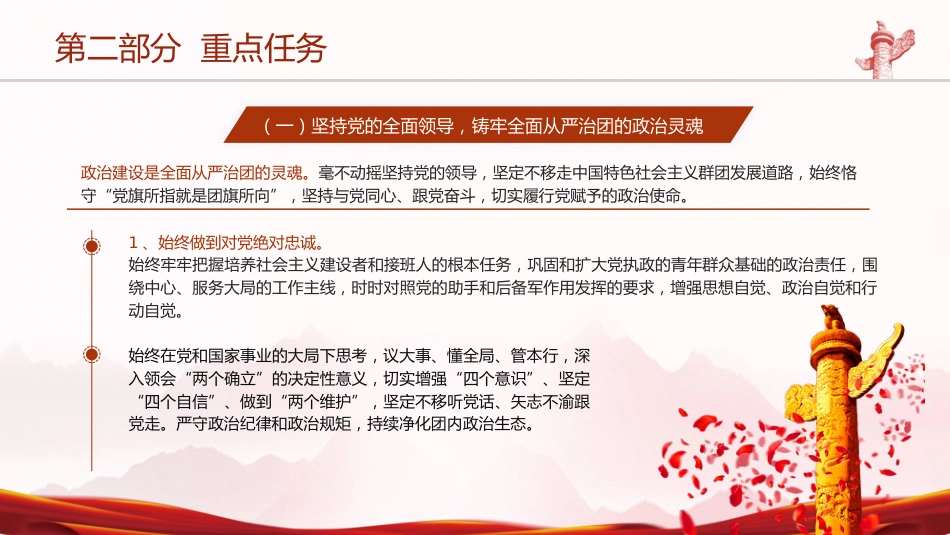 第二部分 重点任务

（一）坚持党的全面领导，铸牢全面从严治团的政治灵魂

政治建设是全面从严治团的灵魂。毫不动摇坚持党的领导，坚定不移走中国特色社会主义群团发展道路，始终恪守“党旗所指就是团旗所向”，坚持与党同心、跟党奋斗，切实履行党赋予的政治使命。

1、始终做到对党绝对忠诚。
始终牢牢把握培养社会主义建设者和接班人的根本任务，巩固和扩大党执政的青年群众基础的政治责任，围绕中心、服务大局的工作主线，时时对照党的助手和后备军作用发挥的要求，增强思想自觉、政治自觉和行动自觉。

始终在党和国家事业的大局下思考，议大事、懂全局、管本行，深入领会“两个确立”的决定性意义，切实增强“四个意识”、坚定“四个自信”、做到“两个维护”，坚定不移听党话、矢志不渝跟党走。严守政治纪律和政治规矩，持续净化团内政治生态。